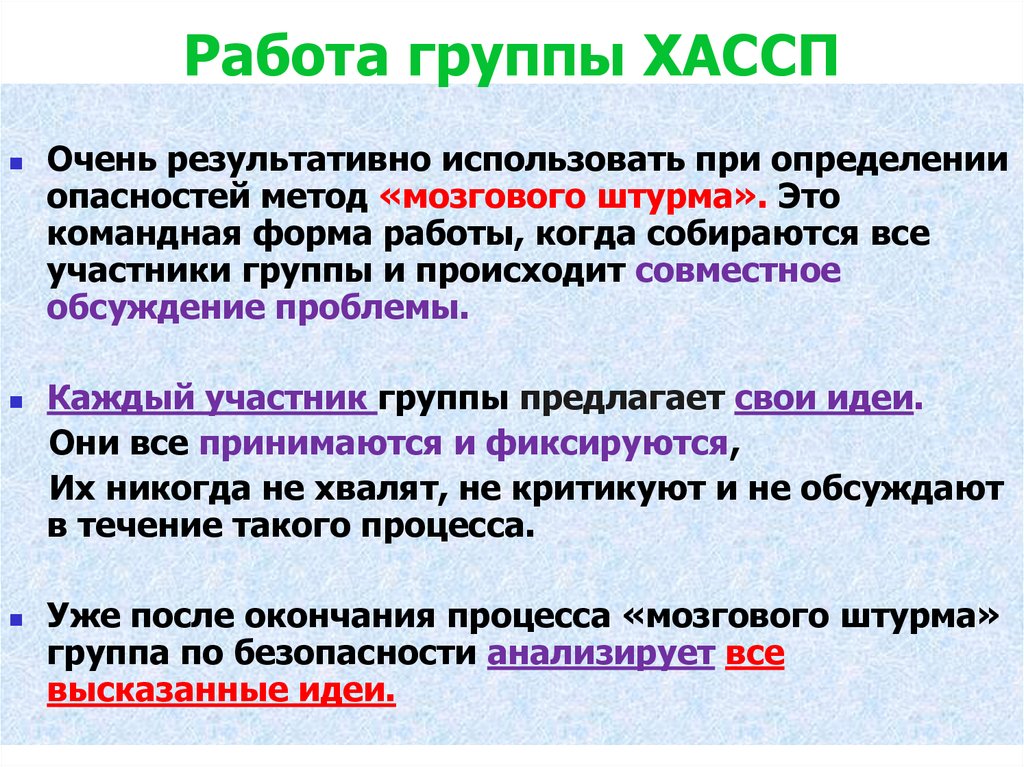 Работа группы ХАССП

Очень результативно использовать при определении опасностей метод «мозгового штурма». Это командная форма работы, когда собираются все участники группы и происходит совместное обсуждение проблемы.

Каждый участник группы предлагает свои идеи.
Они все принимаются и фиксируются,
Их никогда не хвалят, не критикуют и не обсуждают в течение такого процесса.

Уже после окончания процесса «мозгового штурма» группа по безопасности анализирует все высказанные идеи.